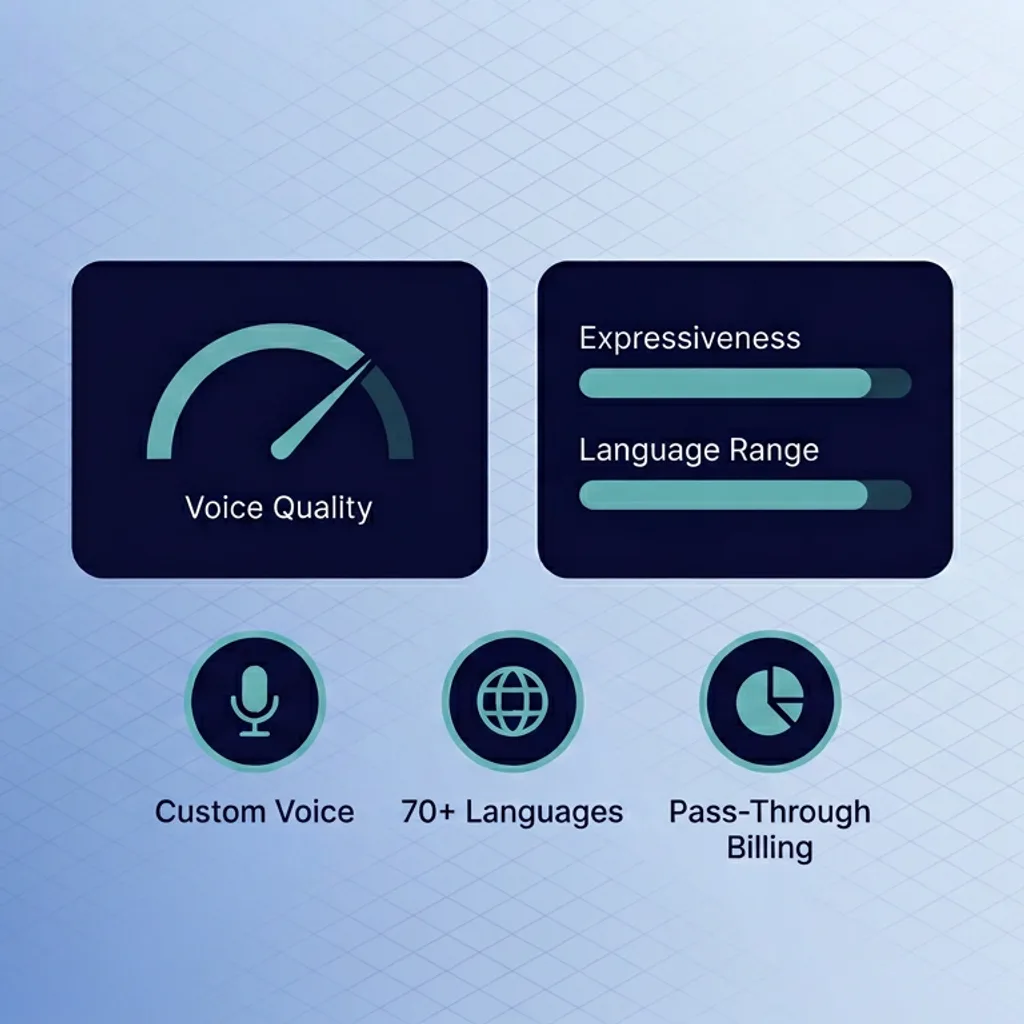 Voice Quality

Expressiveness

Language Range

Custom Voice

70+ Languages

Pass-Through Billing